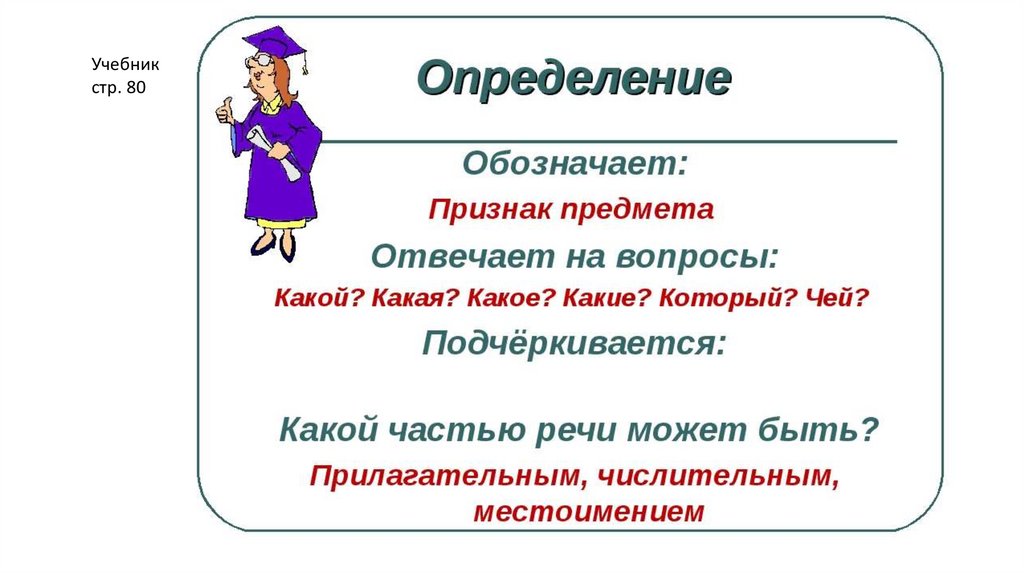 Учебник стр. 80

Определение

Обозначает:

Признак предмета

Отвечает на вопросы:

Какой? Какая? Какое? Какие? Который? Чей?

Подчёркивается:

Какой частью речи может быть?

Прилагательным, числительным, местоимением